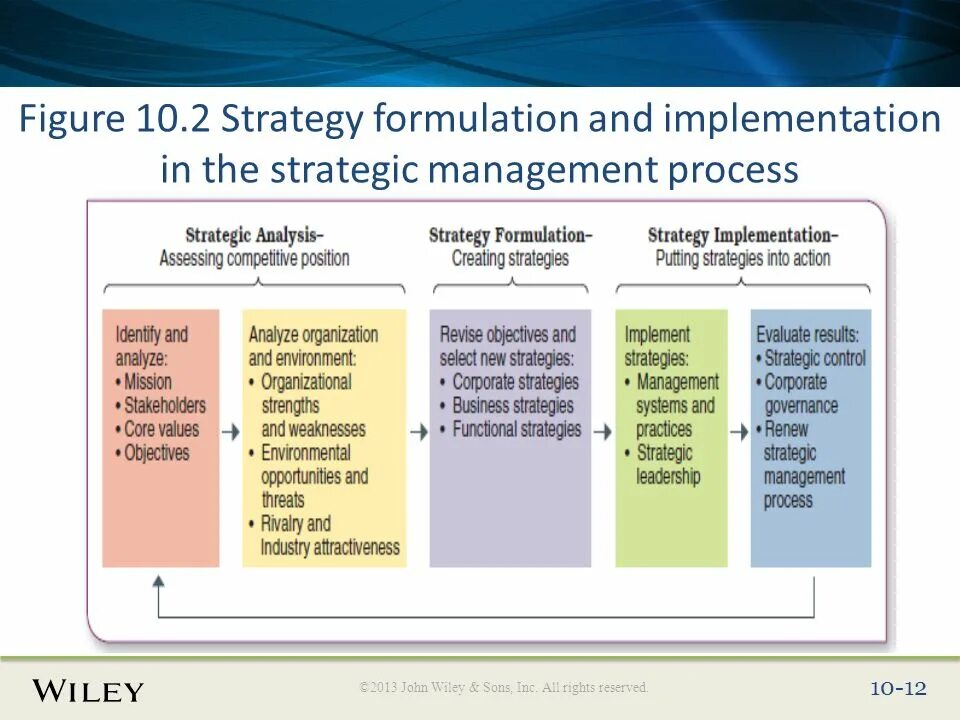 Figure 10.2 Strategy formulation and implementation in the strategic management process

Strategic Analysis–
Assessing competitive position

Strategy Formulation–
Creating strategies

Strategy Implementation–
Putting strategies into action

Identify and analyze:
• Mission
• Stakeholders
• Core values
• Objectives

Analyze organization and environment:
• Organizational strengths and weaknesses
• Environmental opportunities and threats
• Rivalry and Industry attractiveness

Revise objectives and select new strategies:
• Corporate strategies
• Business strategies
• Functional strategies

Implement strategies:
• Management systems and practices
• Strategic leadership

Evaluate results:
• Strategic control
• Corporate governance
• Renew strategic management process

WILEY

©2013 John Wiley & Sons, Inc. All rights reserved.

10-12